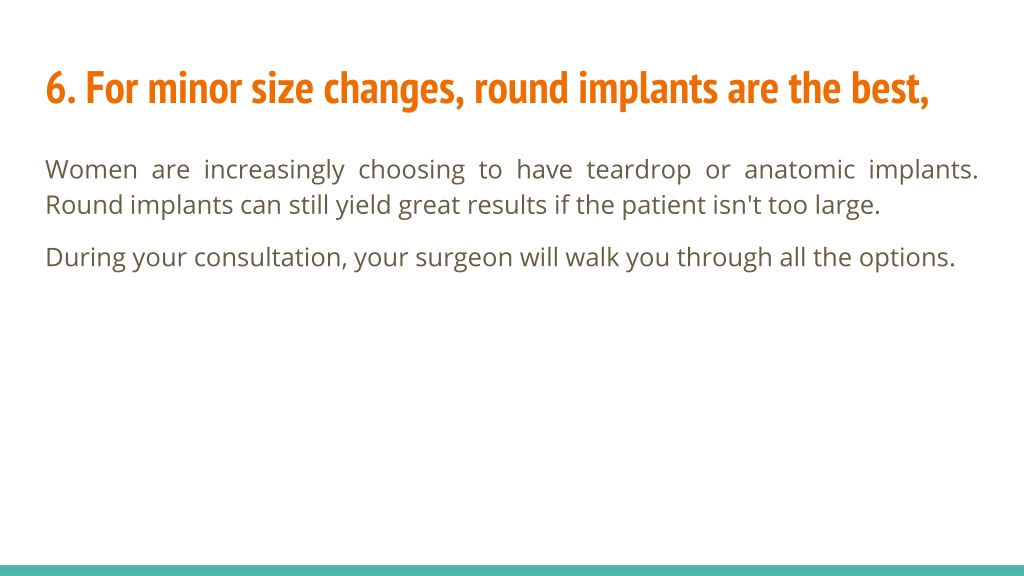 6. For minor size changes, round implants are the best,

Women are increasingly choosing to have teardrop or anatomic implants. Round implants can still yield great results if the patient isn't too large.

During your consultation, your surgeon will walk you through all the options.